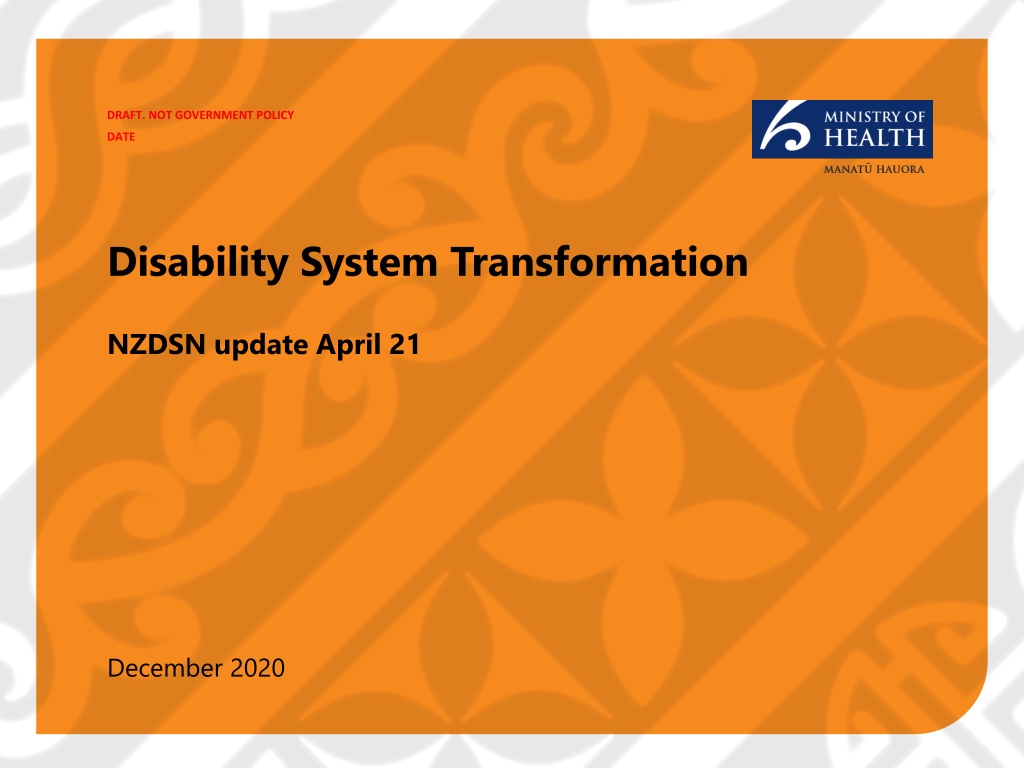 DRAFT. NOT GOVERNMENT POLICY
DATE

MINISTRY OF HEALTH
MANATŪ HAUORA

Disability System Transformation

NZDSN update April 21

December 2020